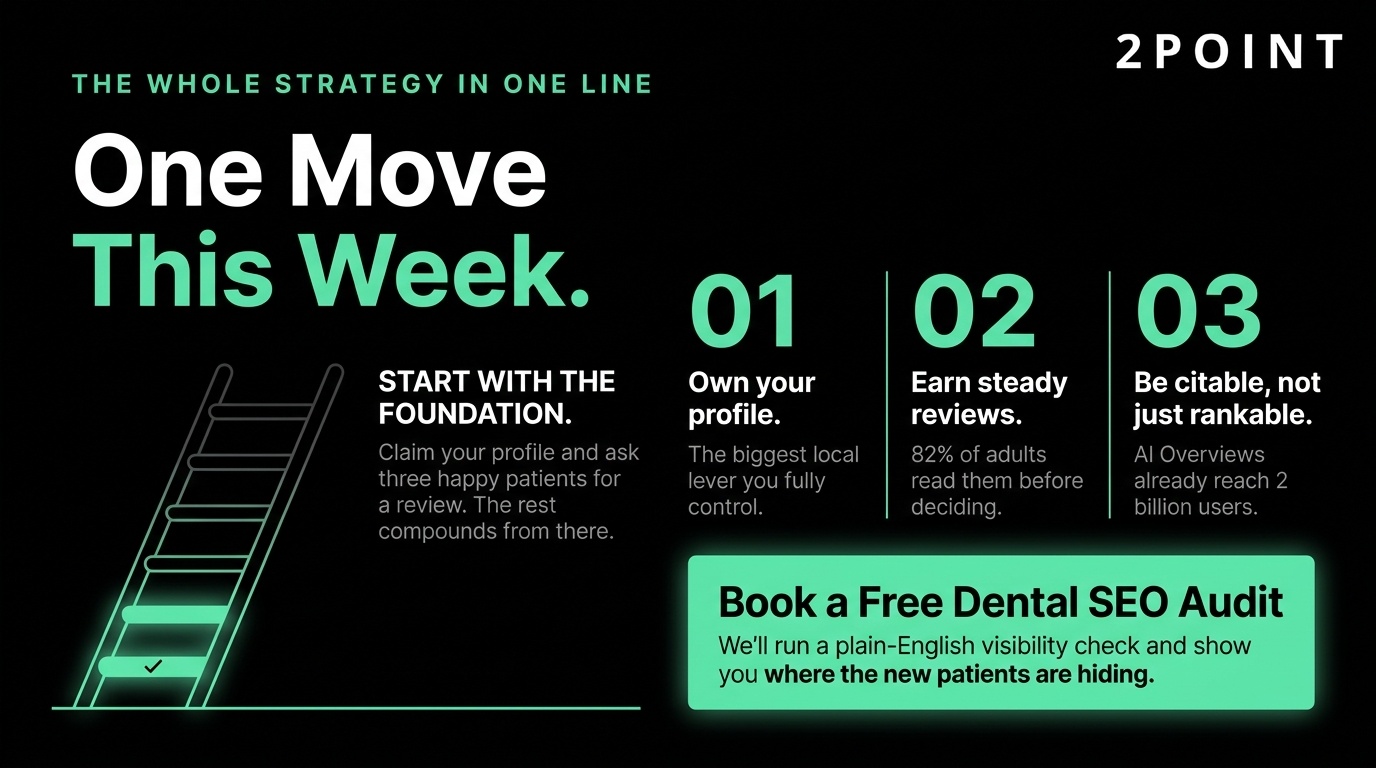 2POINT

THE WHOLE STRATEGY IN ONE LINE

One Move This Week.

START WITH THE FOUNDATION.

Claim your profile and ask three happy patients for a review. The rest compounds from there.

01

Own your profile.

The biggest local lever you fully control.

02

Earn steady reviews.

82% of adults read them before deciding.

03

Be citable, not just rankable.

AI Overviews already reach 2 billion users.

Book a Free Dental SEO Audit

We'll run a plain-English visibility check and show you where the new patients are hiding.